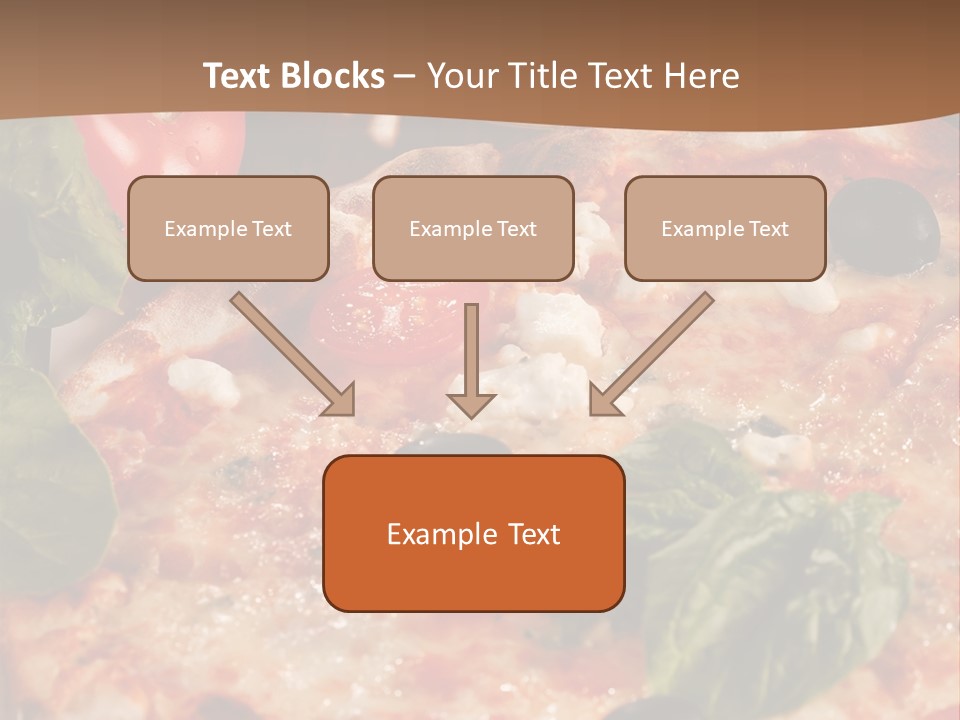 Text Blocks – Your Title Text Here

Example Text

Example Text

Example Text

Example Text